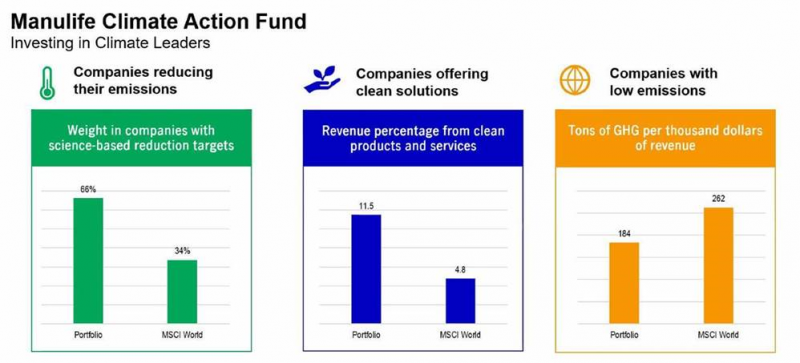 Manulife Climate Action Fund
Investing in Climate Leaders

Companies reducing their emissions

Weight in companies with science-based reduction targets

66%
34%
Portfolio
MSCI World

Companies offering clean solutions

Revenue percentage from clean products and services

11.5
4.8
Portfolio
MSCI World

Companies with low emissions

Tons of GHG per thousand dollars of revenue

184
262
Portfolio
MSCI World